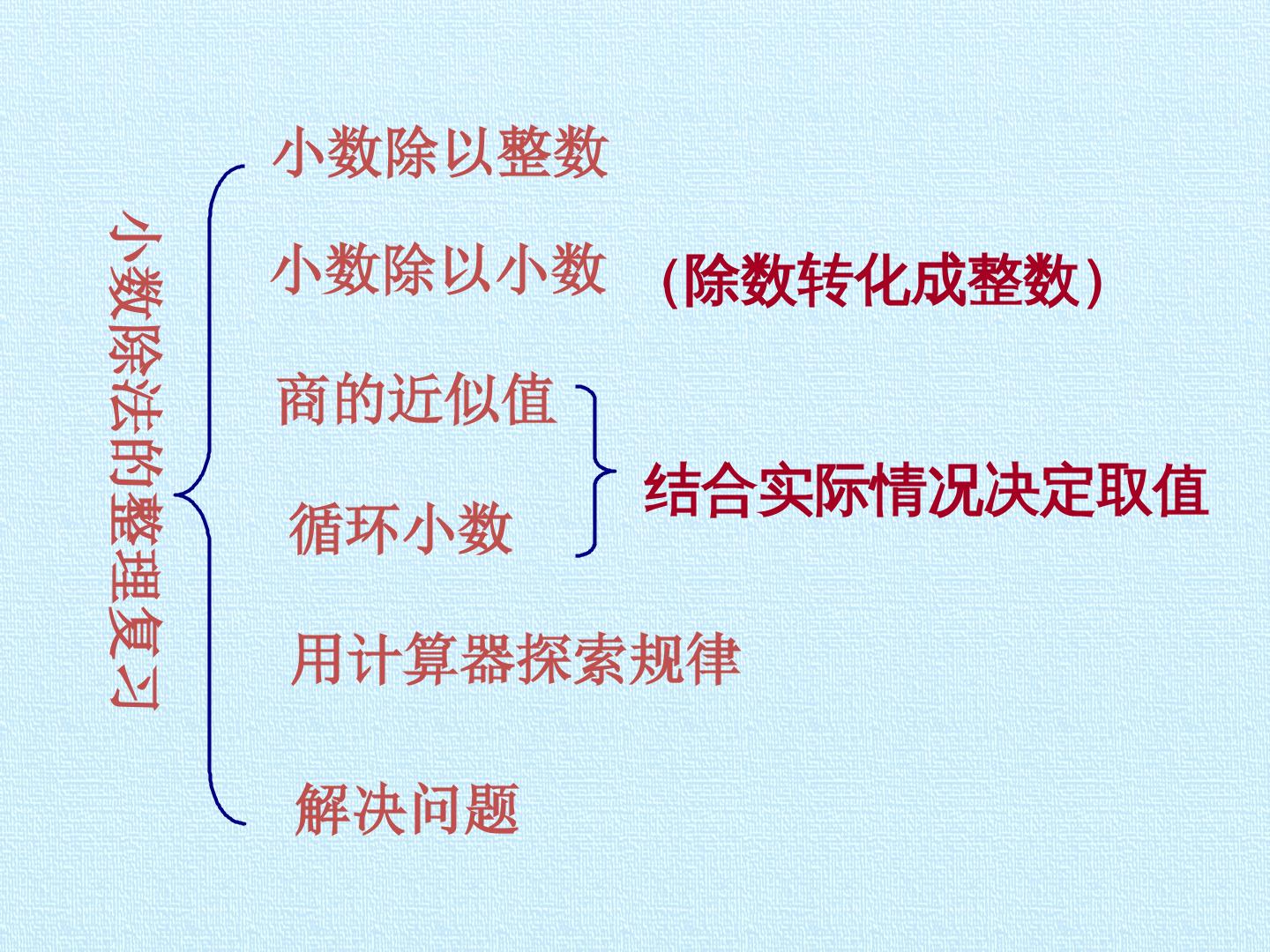 小数除法的整理复习

小数除以整数

小数除以小数 （除数转化成整数）

商的近似值

循环小数

结合实际情况决定取值

用计算器探索规律

解决问题